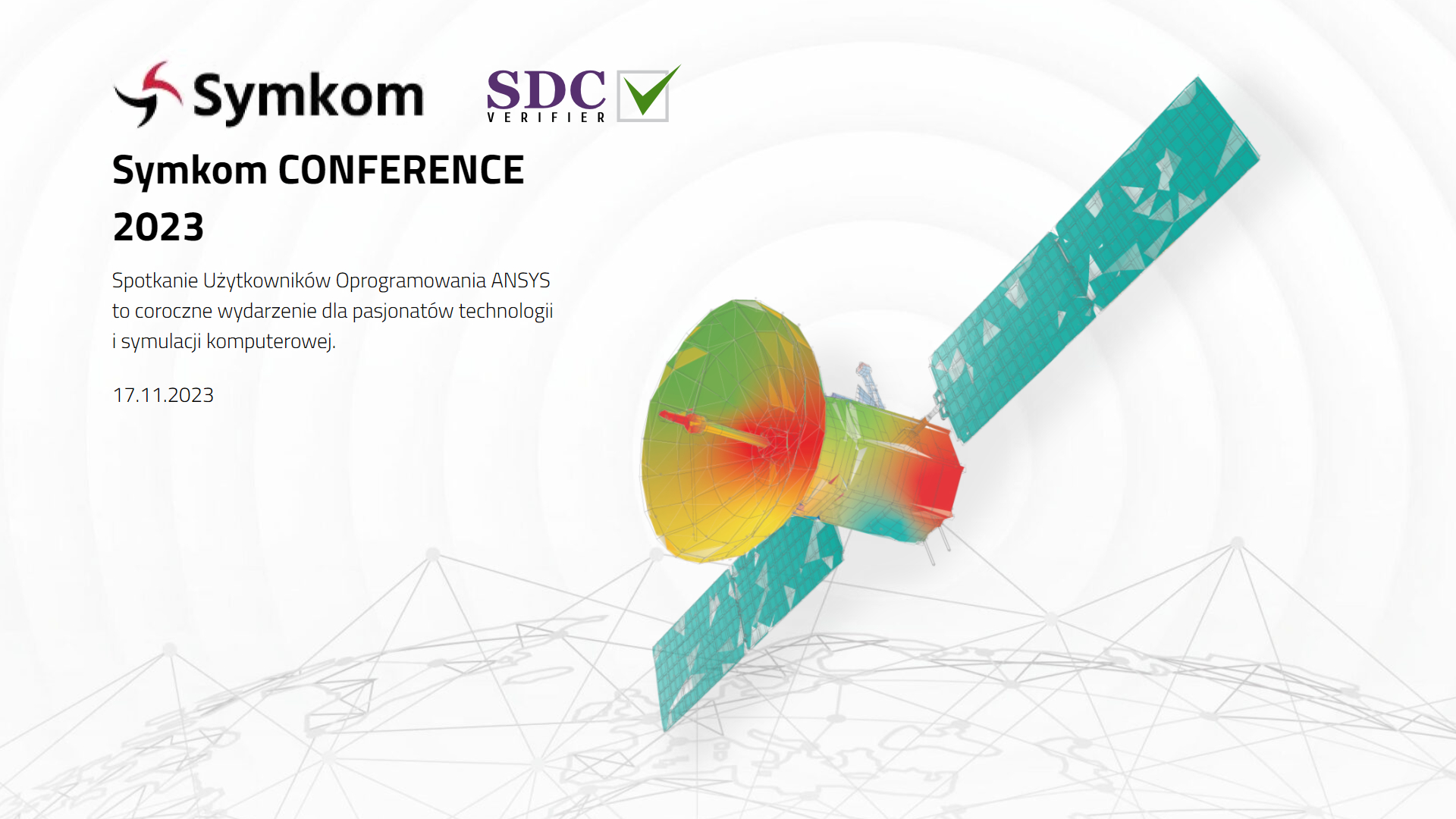 Symkom

SDC VERIFIER

Symkom CONFERENCE 2023

Spotkanie Użytkowników Oprogramowania ANSYS to coroczne wydarzenie dla pasjonatów technologii i symulacji komputerowej.

17.11.2023